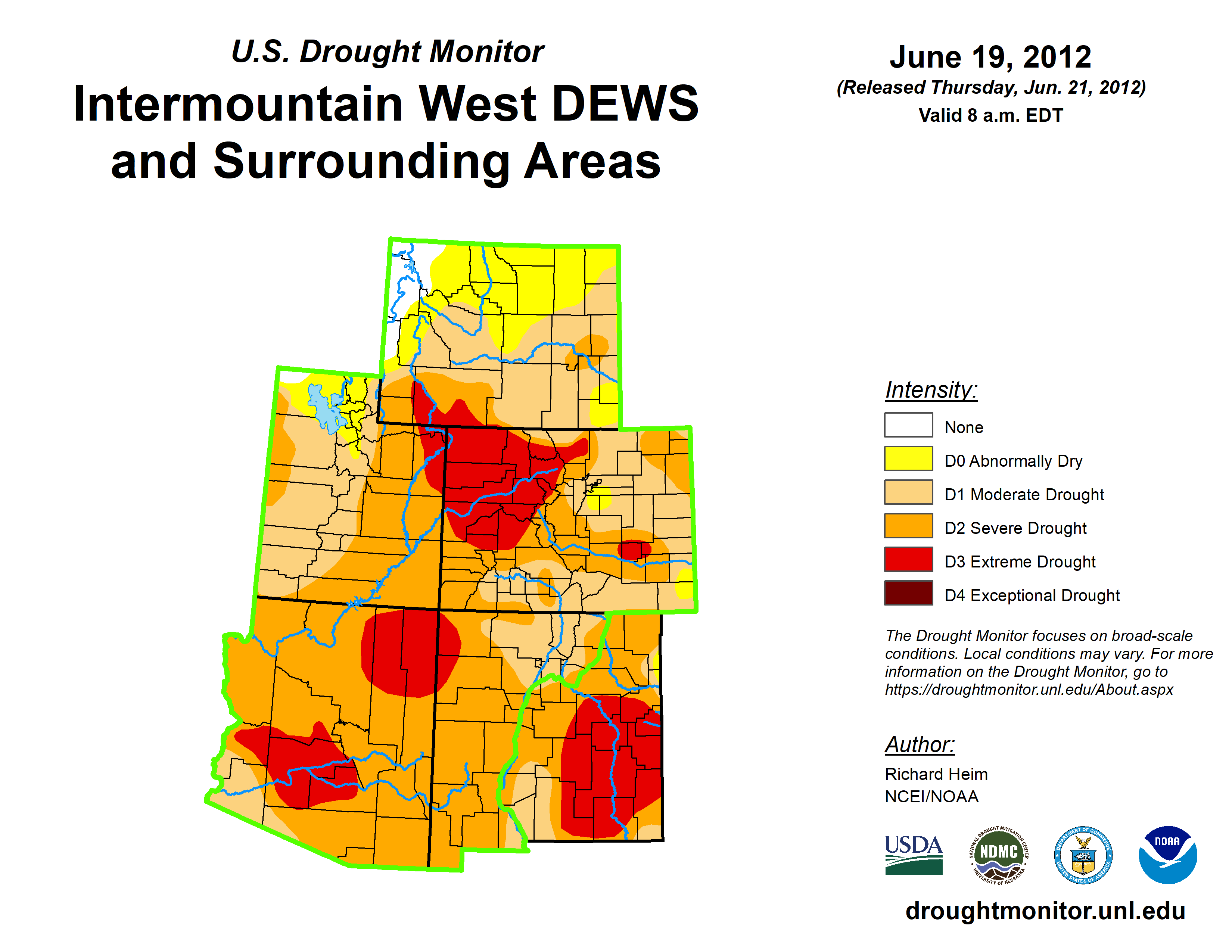 U.S. Drought Monitor
Intermountain West DEWS and Surrounding Areas

June 19, 2012
(Released Thursday, Jun. 21, 2012)
Valid 8 a.m. EDT

Intensity:
None
D0 Abnormally Dry
D1 Moderate Drought
D2 Severe Drought
D3 Extreme Drought
D4 Exceptional Drought

The Drought Monitor focuses on broad-scale conditions. Local conditions may vary. For more information on the Drought Monitor, go to https://droughtmonitor.unl.edu/About.aspx

Author:
Richard Heim
NCEI/NOAA

USDA
NATIONAL DROUGHT MITIGATION CENTER NDMC UNIVERSITY OF NEBRASKA
DEPARTMENT OF COMMERCE UNITED STATES OF AMERICA
NOAA

droughtmonitor.unl.edu